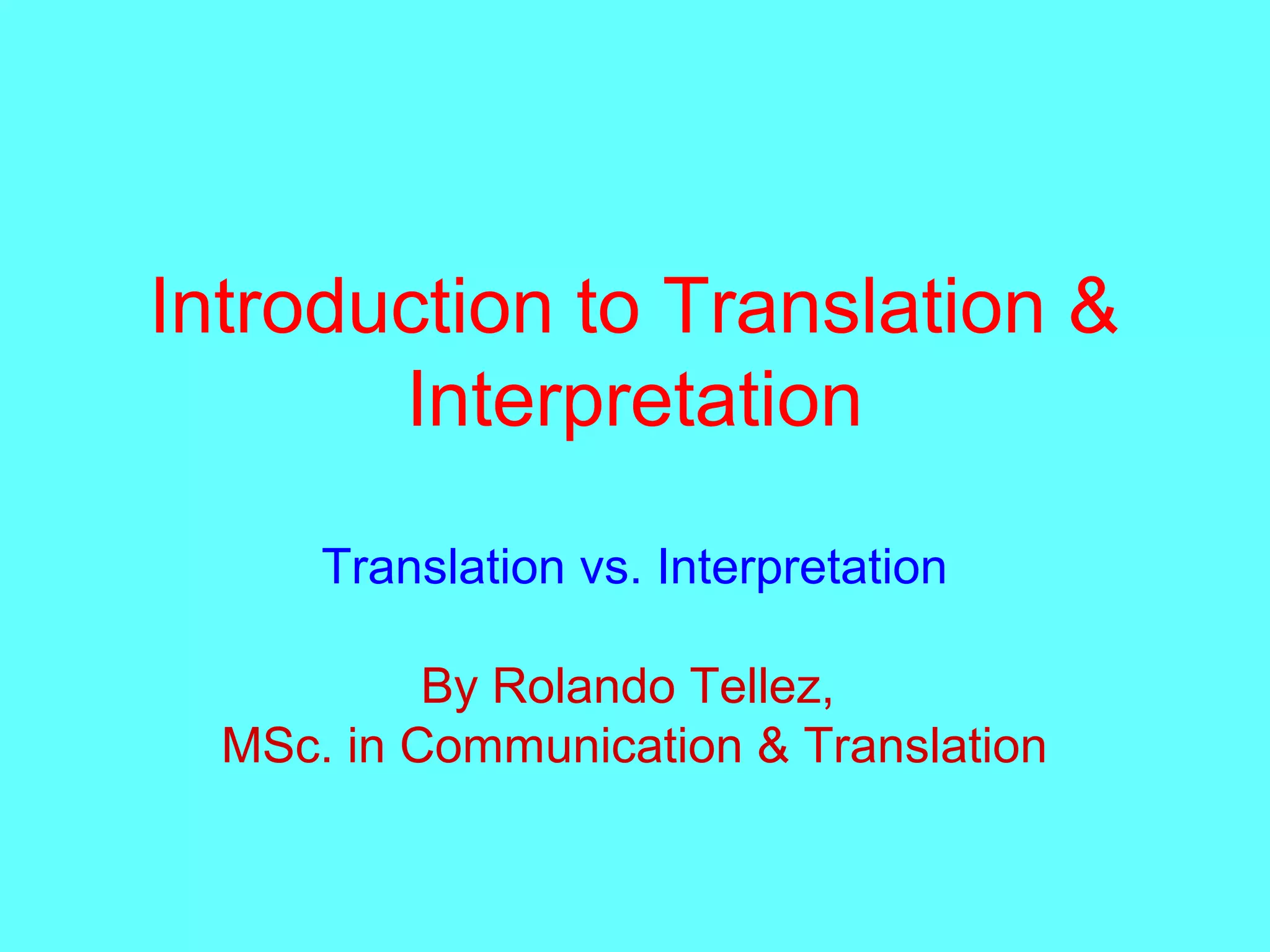 Introduction to Translation & Interpretation

Translation vs. Interpretation

By Rolando Tellez,
MSc. in Communication & Translation